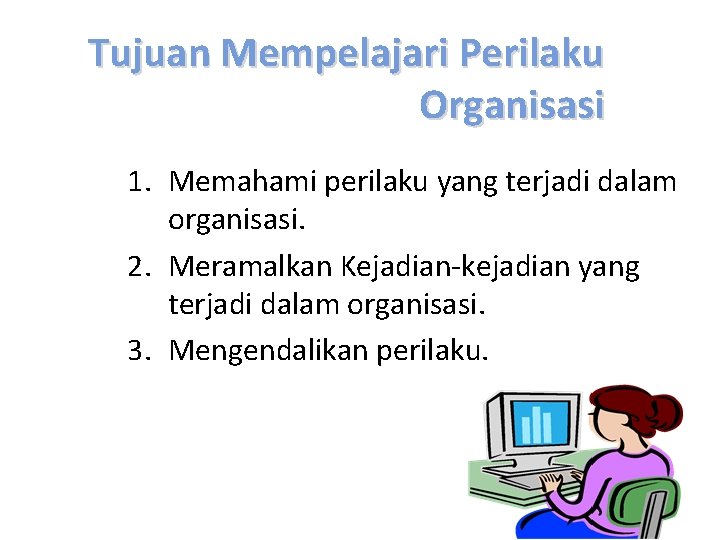 Tujuan Mempelajari Perilaku Organisasi

1. Memahami perilaku yang terjadi dalam organisasi.
2. Meramalkan Kejadian-kejadian yang terjadi dalam organisasi.
3. Mengendalikan perilaku.